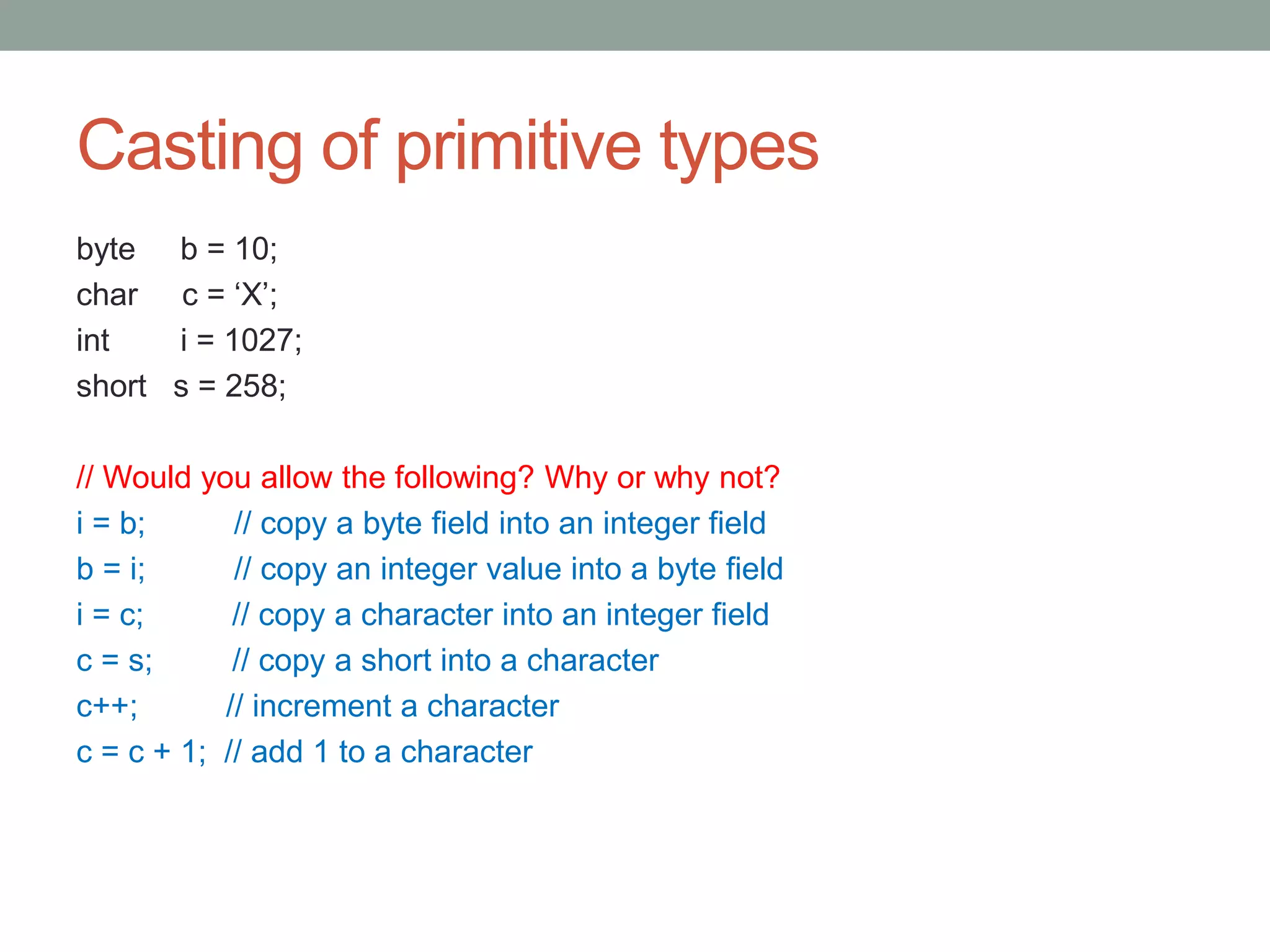 Casting of primitive types

byte b = 10;
char c = ‘X’;
int i = 1027;
short s = 258;

// Would you allow the following? Why or why not?
i = b; // copy a byte field into an integer field
b = i; // copy an integer value into a byte field
i = c; // copy a character into an integer field
c = s; // copy a short into a character
c++; // increment a character
c = c + 1; // add 1 to a character